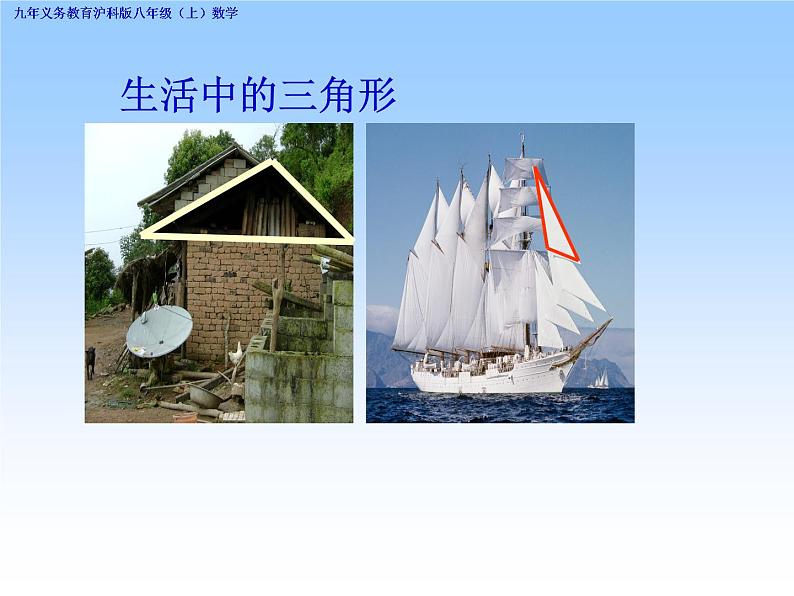 九年义务教育沪科版八年级（上）数学

生活中的三角形